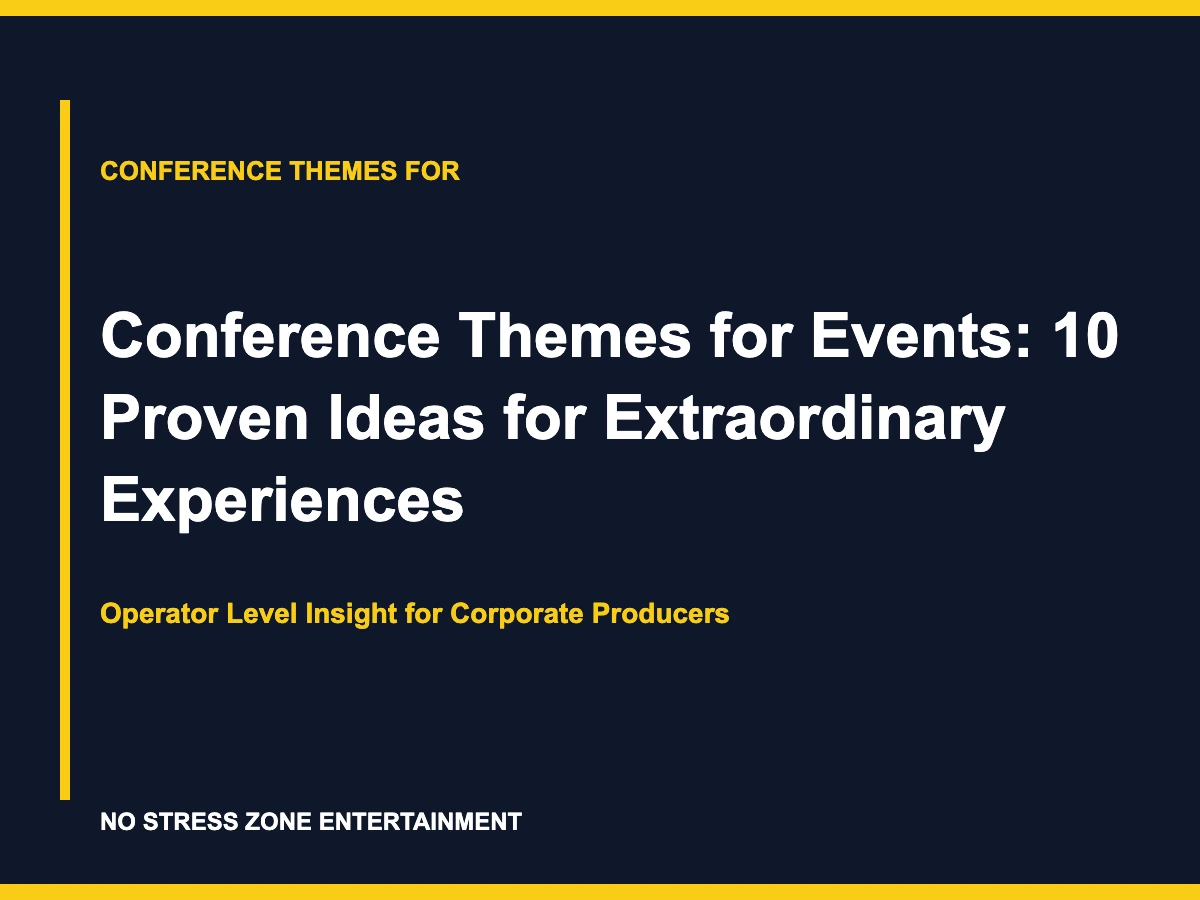 CONFERENCE THEMES FOR

Conference Themes for Events: 10 Proven Ideas for Extraordinary Experiences

Operator Level Insight for Corporate Producers

NO STRESS ZONE ENTERTAINMENT